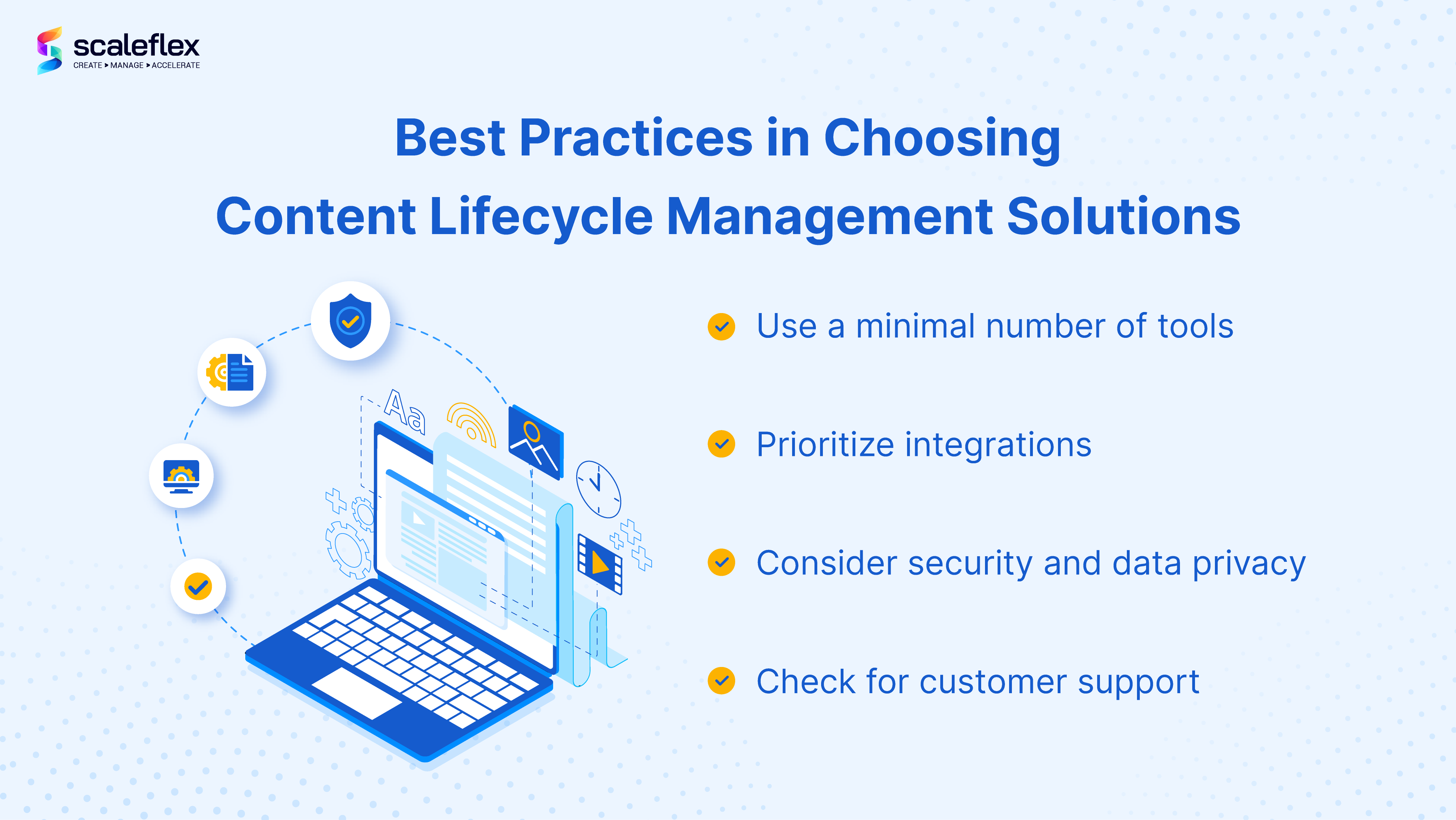 scaleflex
CREATE > MANAGE > ACCELERATE

Best Practices in Choosing Content Lifecycle Management Solutions

Aa

Use a minimal number of tools

Prioritize integrations

Consider security and data privacy

Check for customer support